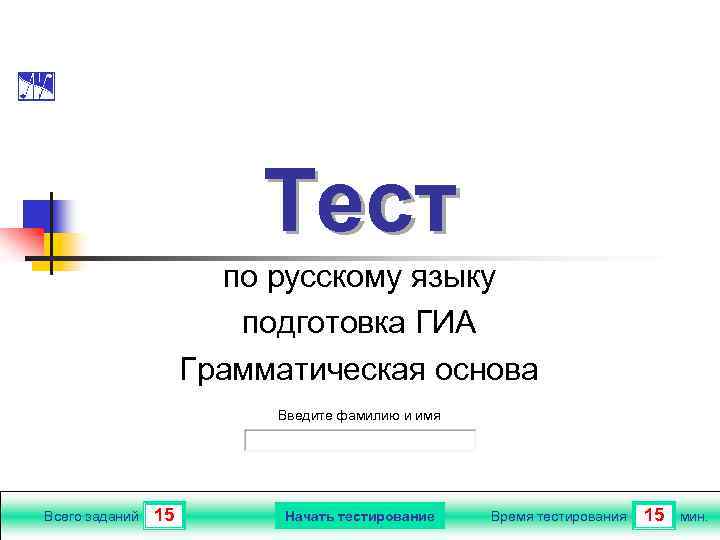 Тест

по русскому языку
подготовка ГИА
Грамматическая основа

Введите фамилию и имя

Всего заданий 15

Начать тестирование

Время тестирования 15 мин.